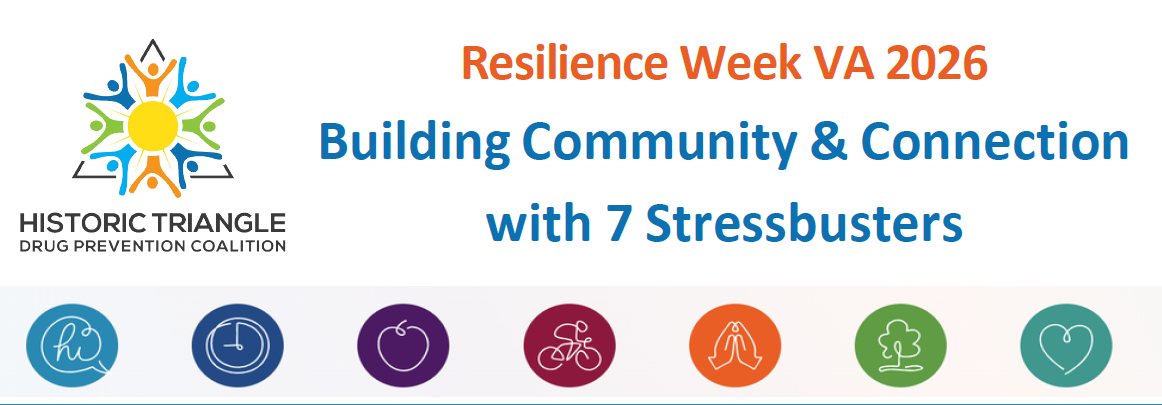 HISTORIC TRIANGLE
DRUG PREVENTION COALITION

Resilience Week VA 2026
Building Community & Connection
with 7 Stressbusters

hi